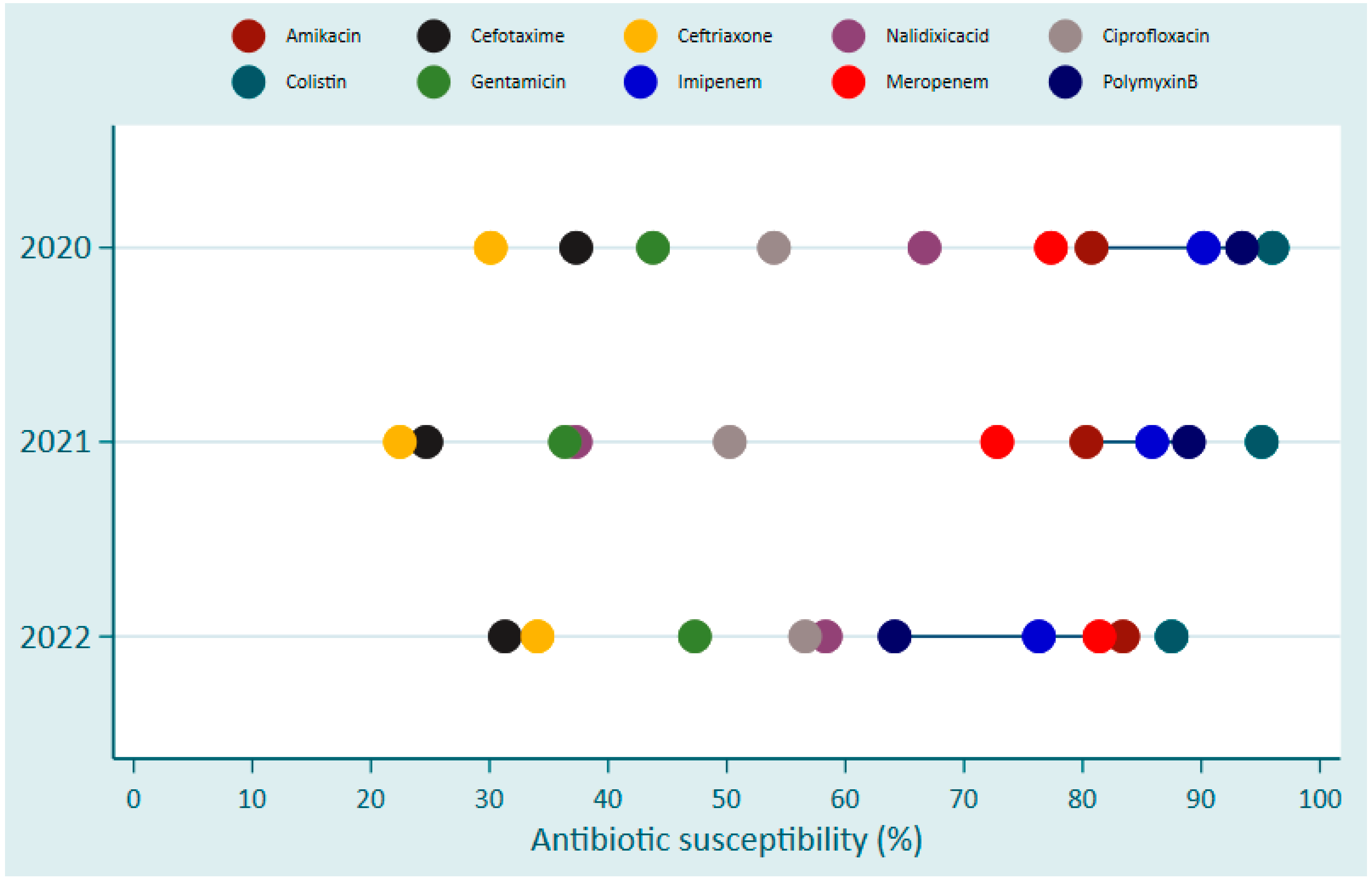 Amikacin
Cefotaxime
Ceftriaxone
Nalidixicacid
Ciprofloxacin
Colistin
Gentamicin
Imipenem
Meropenem
PolymyxinB

2020
2021
2022

0
10
20
30
40
50
60
70
80
90
100
Antibiotic susceptibility (%)